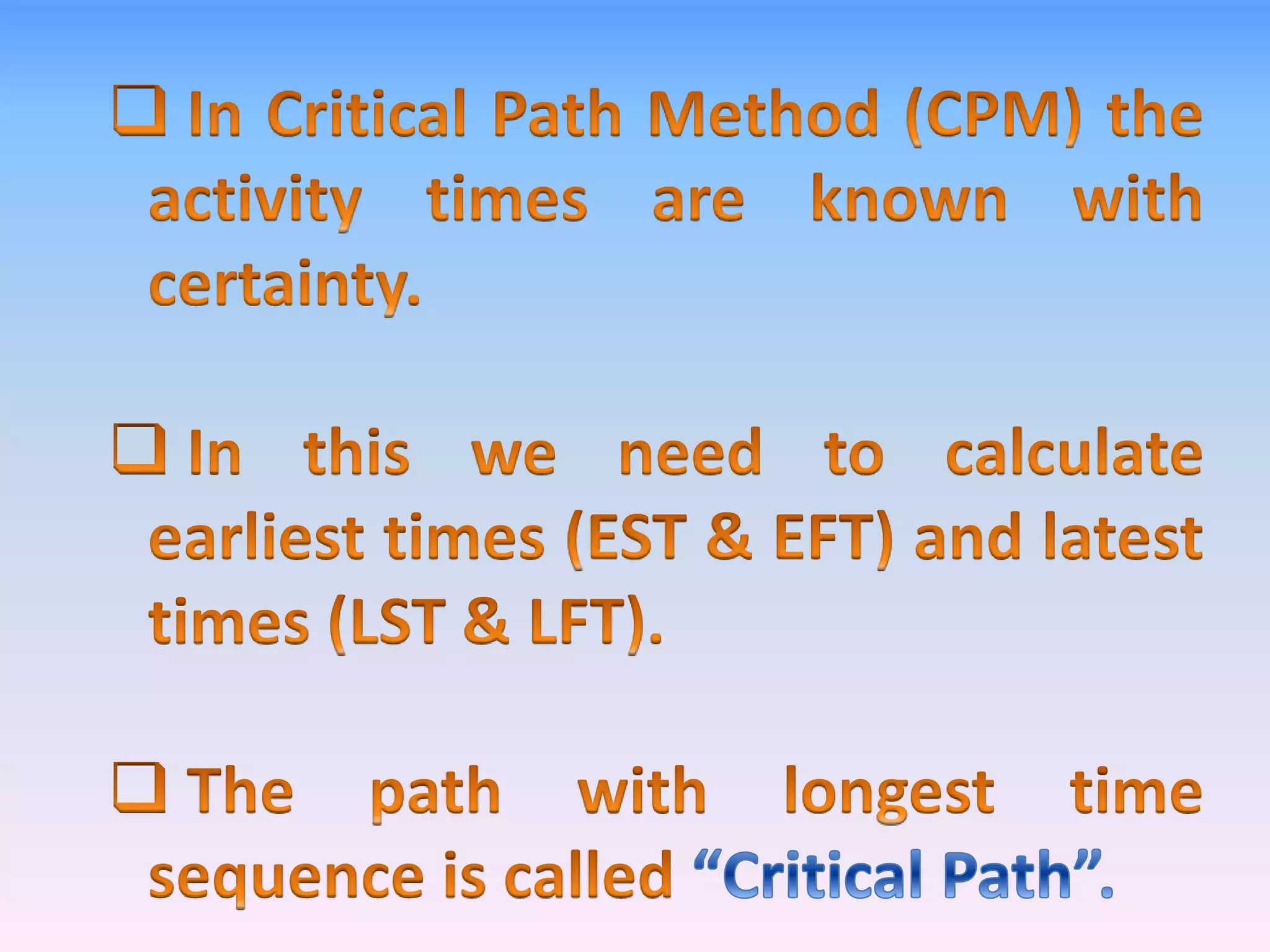 ❑ In Critical Path Method (CPM) the activity times are known with certainty.

❑ In this we need to calculate earliest times (EST & EFT) and latest times (LST & LFT).

❑ The path with longest time sequence is called “Critical Path”.